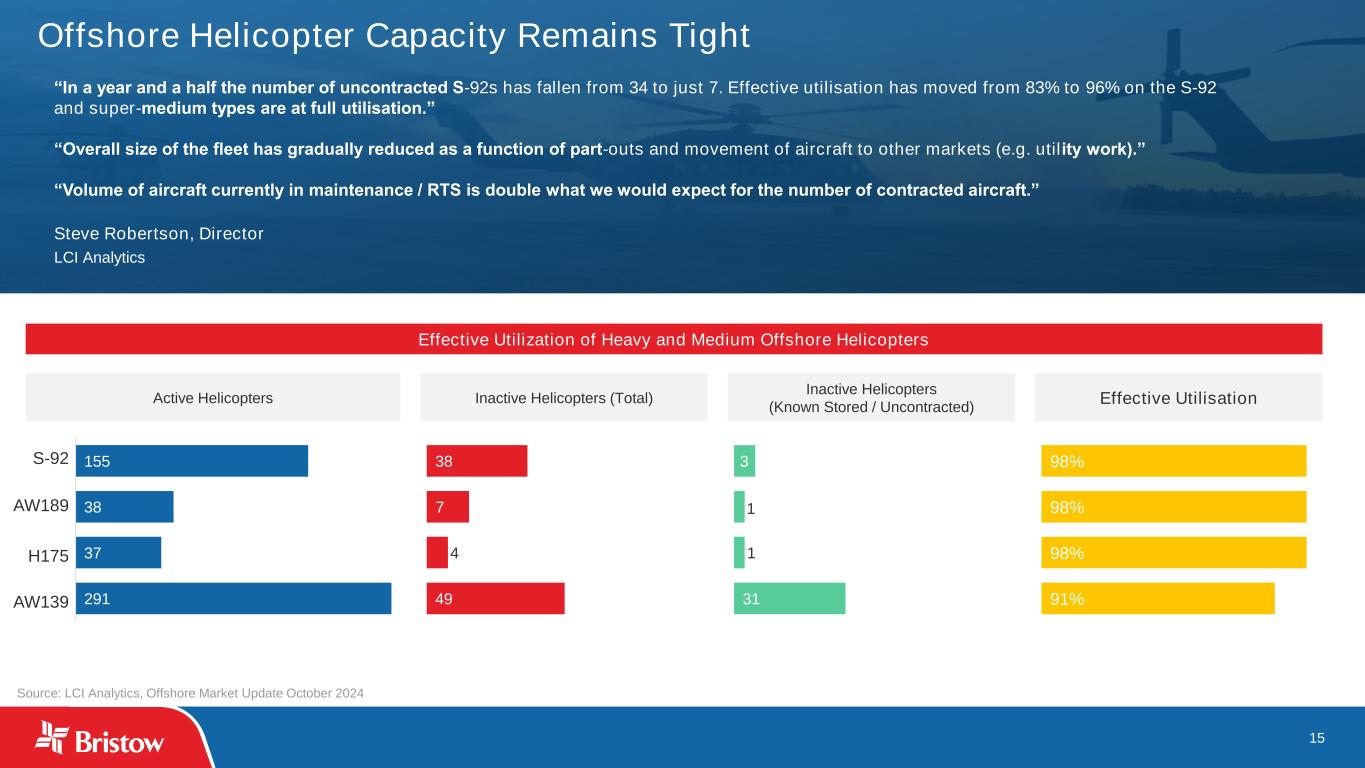 Offshore Helicopter Capacity Remains Tight

“In a year and a half the number of uncontracted S-92s has fallen from 34 to just 7. Effective utilisation has moved from 83% to 96% on the S-92 and super-medium types are at full utilisation.”

“Overall size of the fleet has gradually reduced as a function of part-outs and movement of aircraft to other markets (e.g. utility work).”

“Volume of aircraft currently in maintenance / RTS is double what we would expect for the number of contracted aircraft.”

Steve Robertson, Director
LCI Analytics

Effective Utilization of Heavy and Medium Offshore Helicopters

| | Active Helicopters | Inactive Helicopters (Total) | Inactive Helicopters (Known Stored / Uncontracted) | Effective Utilisation |
|---|---|---|---|---|
| S-92 | 155 | 38 | 3 | 98% |
| AW189 | 38 | 7 | 1 | 98% |
| H175 | 37 | 4 | 1 | 98% |
| AW139 | 291 | 49 | 31 | 91% |

Source: LCI Analytics, Offshore Market Update October 2024

Bristow

15